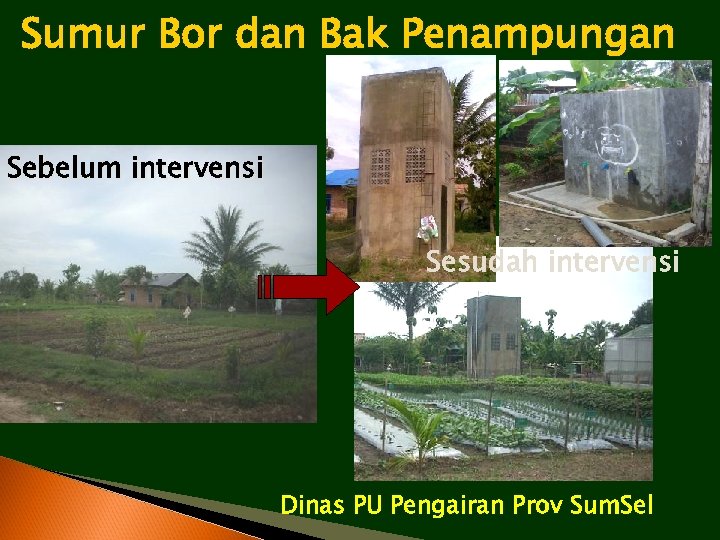 Sumur Bor dan Bak Penampungan

Sebelum intervensi

Sesudah intervensi

Dinas PU Pengairan Prov SumSel